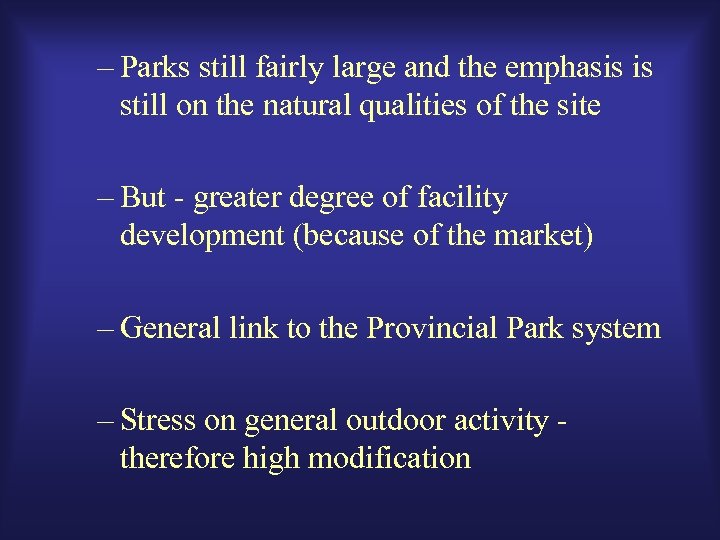 – Parks still fairly large and the emphasis is still on the natural qualities of the site

– But - greater degree of facility development (because of the market)

– General link to the Provincial Park system

– Stress on general outdoor activity - therefore high modification